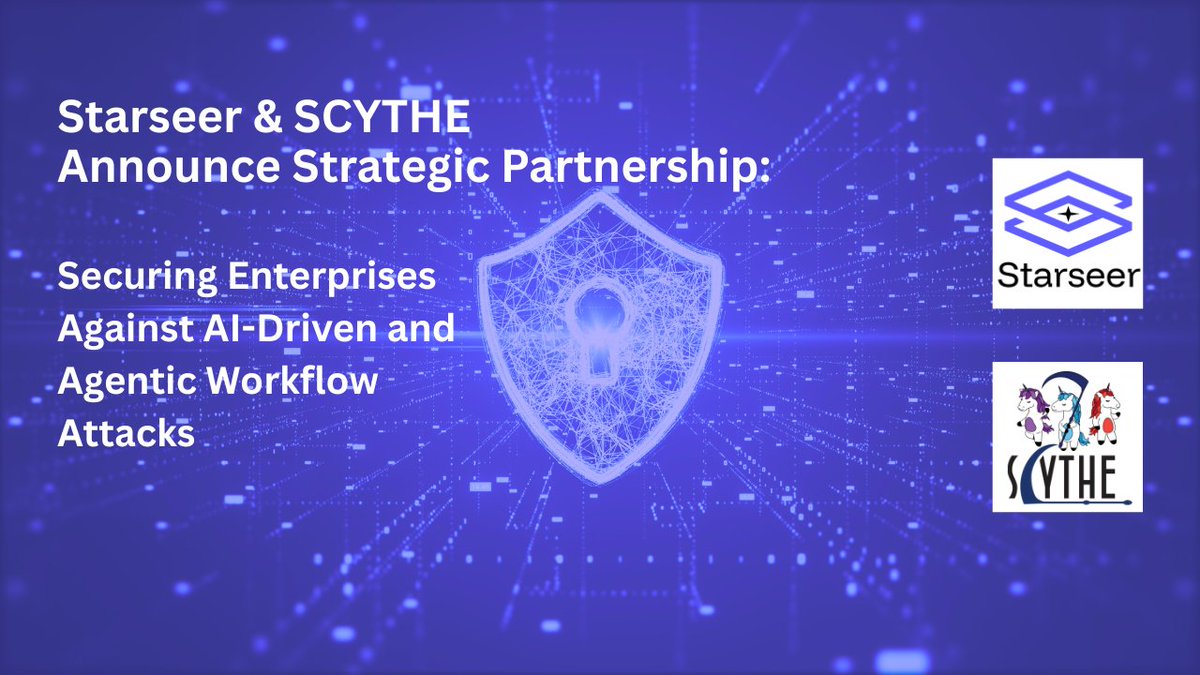 Starseer & SCYTHE
Announce Strategic Partnership:

Securing Enterprises Against AI-Driven and Agentic Workflow Attacks

Starseer

SCYTHE